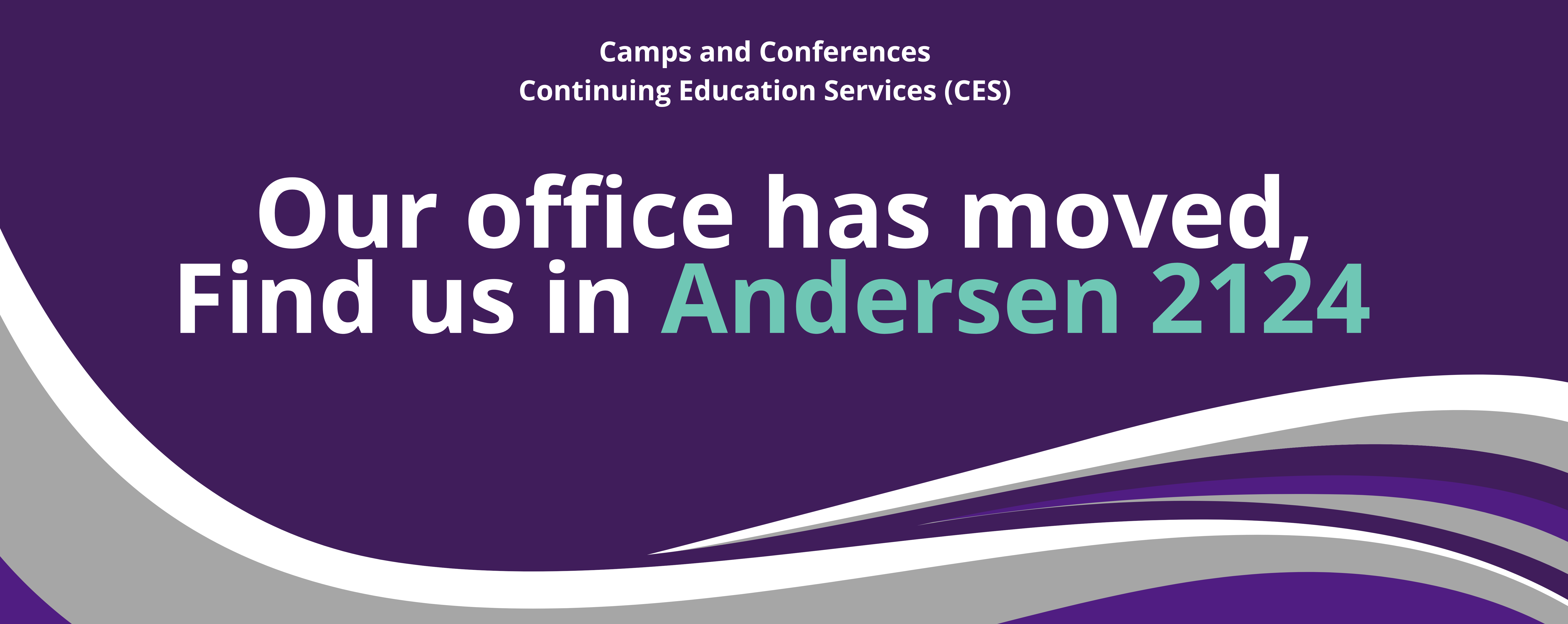 Camps and Conferences
Continuing Education Services (CES)

Our office has moved,
Find us in Andersen 2124